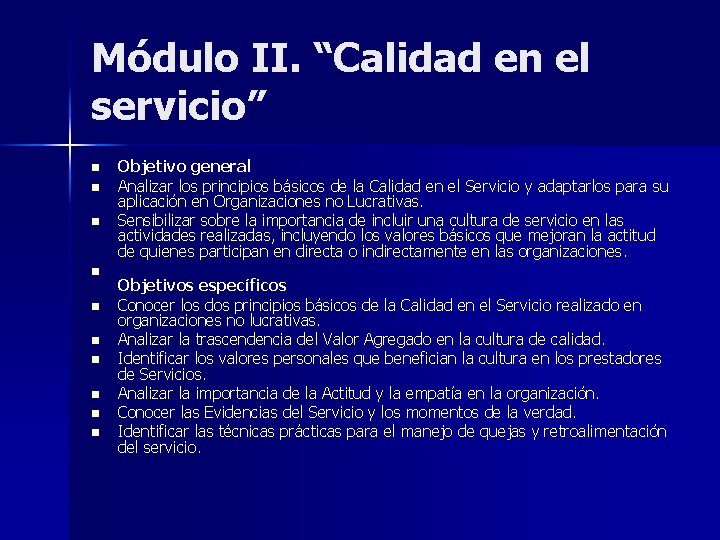 Módulo II. “Calidad en el servicio”

- Objetivo general
- Analizar los principios básicos de la Calidad en el Servicio y adaptarlos para su aplicación en Organizaciones no Lucrativas.
- Sensibilizar sobre la importancia de incluir una cultura de servicio en las actividades realizadas, incluyendo los valores básicos que mejoran la actitud de quienes participan en directa o indirectamente en las organizaciones.
- 

Objetivos específicos
- Conocer los dos principios básicos de la Calidad en el Servicio realizado en organizaciones no lucrativas.
- Analizar la trascendencia del Valor Agregado en la cultura de calidad.
- Identificar los valores personales que benefician la cultura en los prestadores de Servicios.
- Analizar la importancia de la Actitud y la empatía en la organización.
- Conocer las Evidencias del Servicio y los momentos de la verdad.
- Identificar las técnicas prácticas para el manejo de quejas y retroalimentación del servicio.